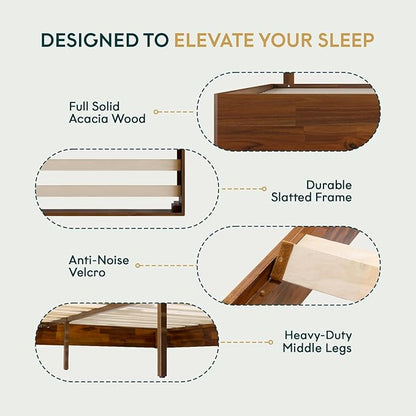 DESIGNED TO ELEVATE YOUR SLEEP

Full Solid Acacia Wood

Durable Slatted Frame

Anti-Noise Velcro

Heavy-Duty Middle Legs